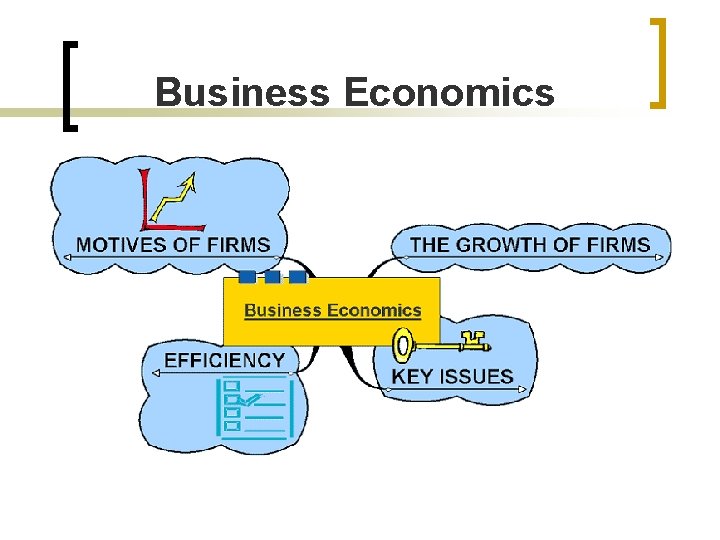 Business Economics

MOTIVES OF FIRMS

THE GROWTH OF FIRMS

Business Economics

EFFICIENCY

KEY ISSUES